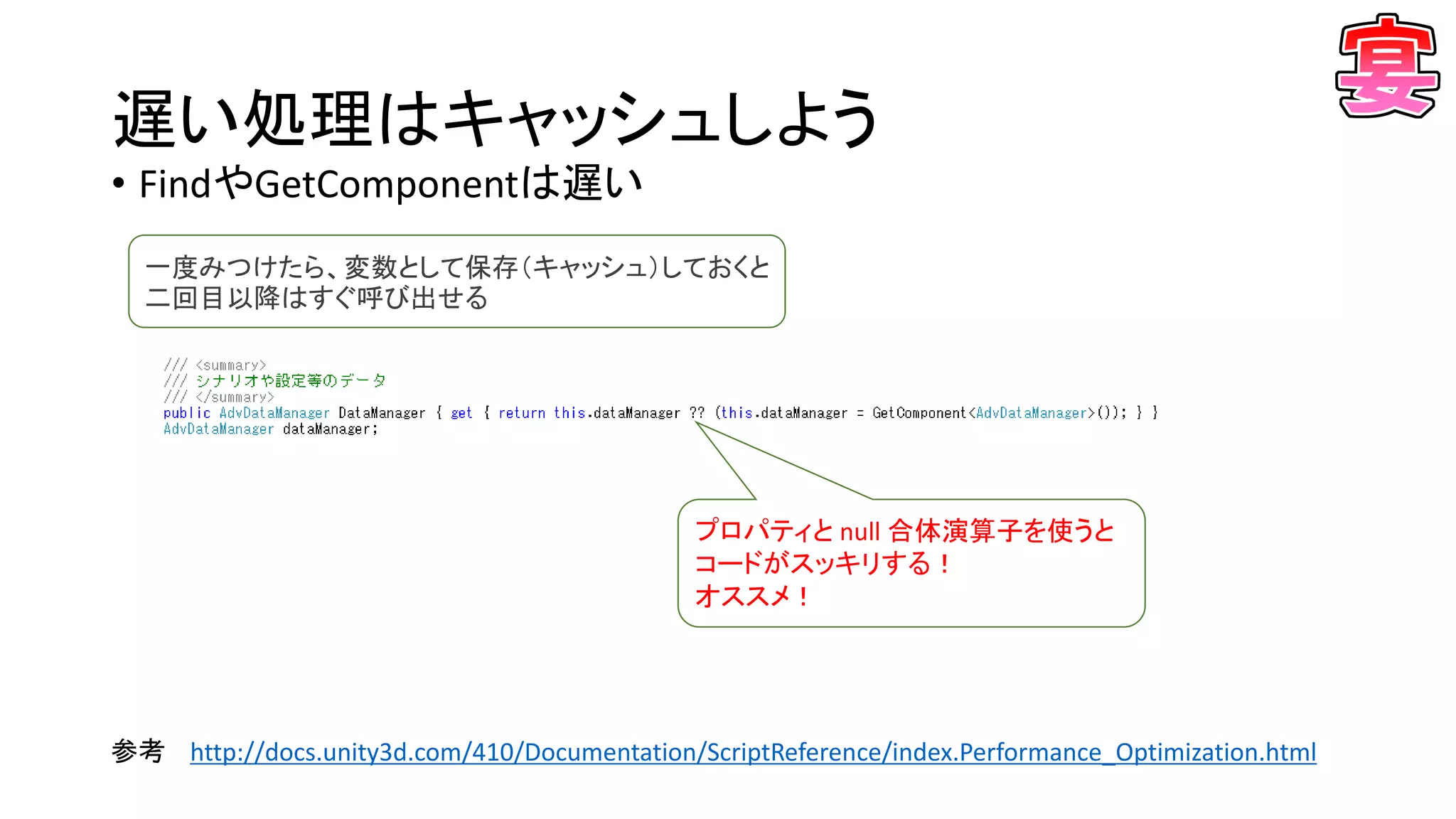 宴

遅い処理はキャッシュしよう

• FindやGetComponentは遅い

一度みつけたら、変数として保存(キャッシュ)しておくと二回目以降はすぐ呼び出せる

/// <summary>
/// シナリオや設定等のデータ
/// </summary>
public AdvDataManager DataManager { get { return this.dataManager ?? (this.dataManager = GetComponent<AdvDataManager>()); } }
AdvDataManager dataManager;

プロパティと null 合体演算子を使うとコードがスッキリする！
オススメ！

参考　http://docs.unity3d.com/410/Documentation/ScriptReference/index.Performance_Optimization.html